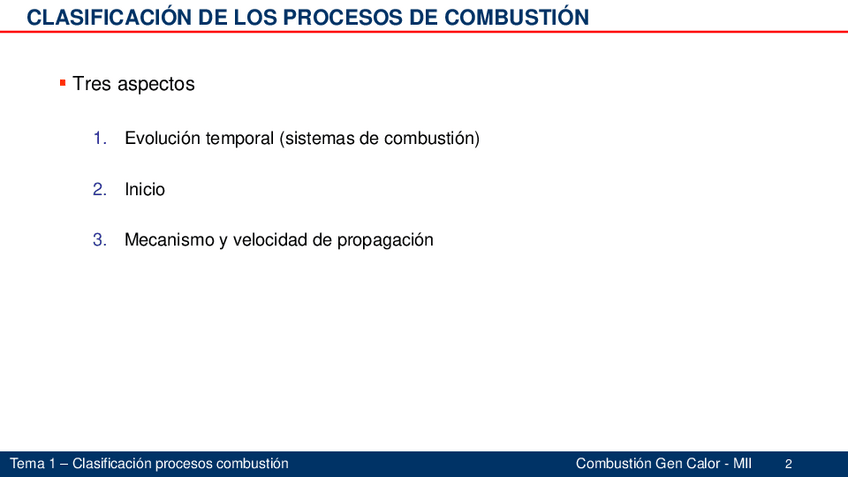 CLASIFICACIÓN DE LOS PROCESOS DE COMBUSTIÓN

▪ Tres aspectos

1. Evolución temporal (sistemas de combustión)

2. Inicio

3. Mecanismo y velocidad de propagación

Tema 1 – Clasificación procesos combustión

Combustión Gen Calor - MII 2